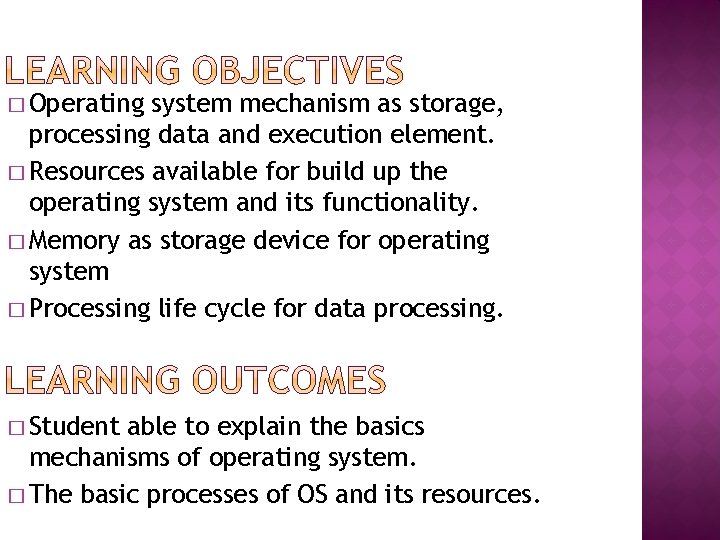 LEARNING OBJECTIVES

□ Operating system mechanism as storage, processing data and execution element.

□ Resources available for build up the operating system and its functionality.

□ Memory as storage device for operating system

□ Processing life cycle for data processing.

LEARNING OUTCOMES

□ Student able to explain the basics mechanisms of operating system.

□ The basic processes of OS and its resources.